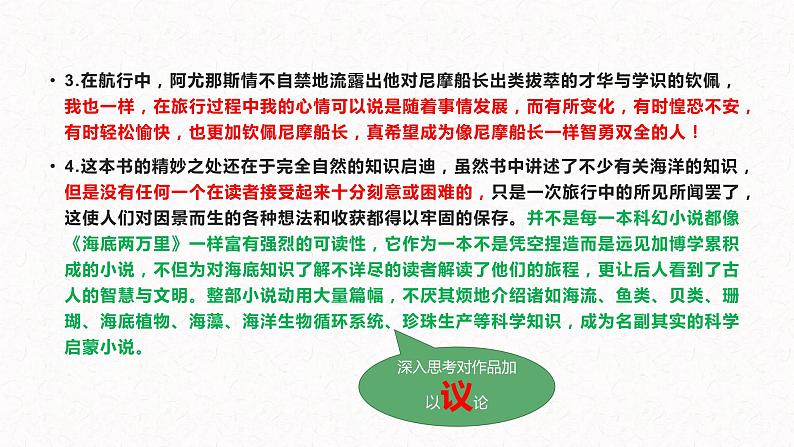 • 3.在航行中，阿尤那斯情不自禁地流露出他对尼摩船长出类拔萃的才华与学识的钦佩，我也一样，在旅行过程中我的心情可以说是随着事情发展，而有所变化，有时惶恐不安，有时轻松愉快，也更加钦佩尼摩船长，真希望成为像尼摩船长一样智勇双全的人！

• 4.这本书的精妙之处还在于完全自然的知识启迪，虽然书中讲述了不少有关海洋的知识，但是没有任何一个在读者接受起来十分刻意或困难的，只是一次旅行中的所见所闻罢了，这使人们对因景而生的各种想法和收获都得以牢固的保存。并不是每一本科幻小说都像《海底两万里》一样富有强烈的可读性，它作为一本不是凭空捏造而是远见加博学累积成的小说，不但为对海底知识了解不详尽的读者解读了他们的旅程，更让后人看到了古人的智慧与文明。整部小说动用大量篇幅，不厌其烦地介绍诸如海流、鱼类、贝类、珊瑚、海底植物、海藻、海洋生物循环系统、珍珠生产等科学知识，成为名副其实的科学启蒙小说。

深入思考对作品加以议论